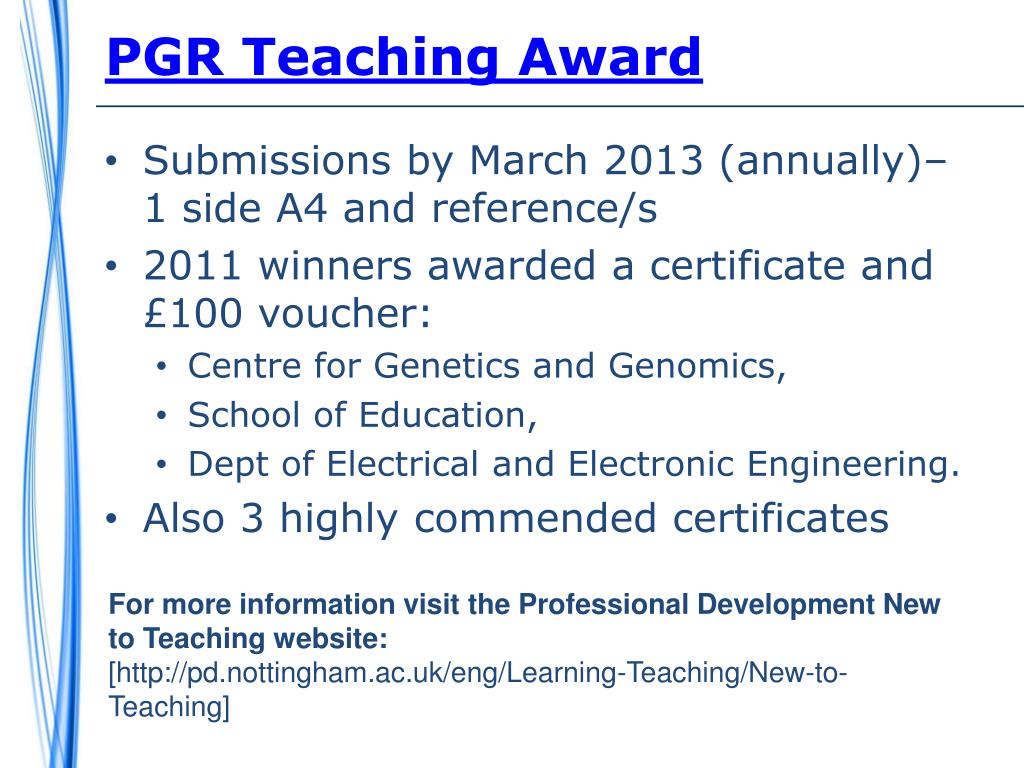 PGR Teaching Award

• Submissions by March 2013 (annually)– 1 side A4 and reference/s
• 2011 winners awarded a certificate and £100 voucher:
  • Centre for Genetics and Genomics,
  • School of Education,
  • Dept of Electrical and Electronic Engineering.
• Also 3 highly commended certificates

For more information visit the Professional Development New to Teaching website:
[http://pd.nottingham.ac.uk/eng/Learning-Teaching/New-to-Teaching]